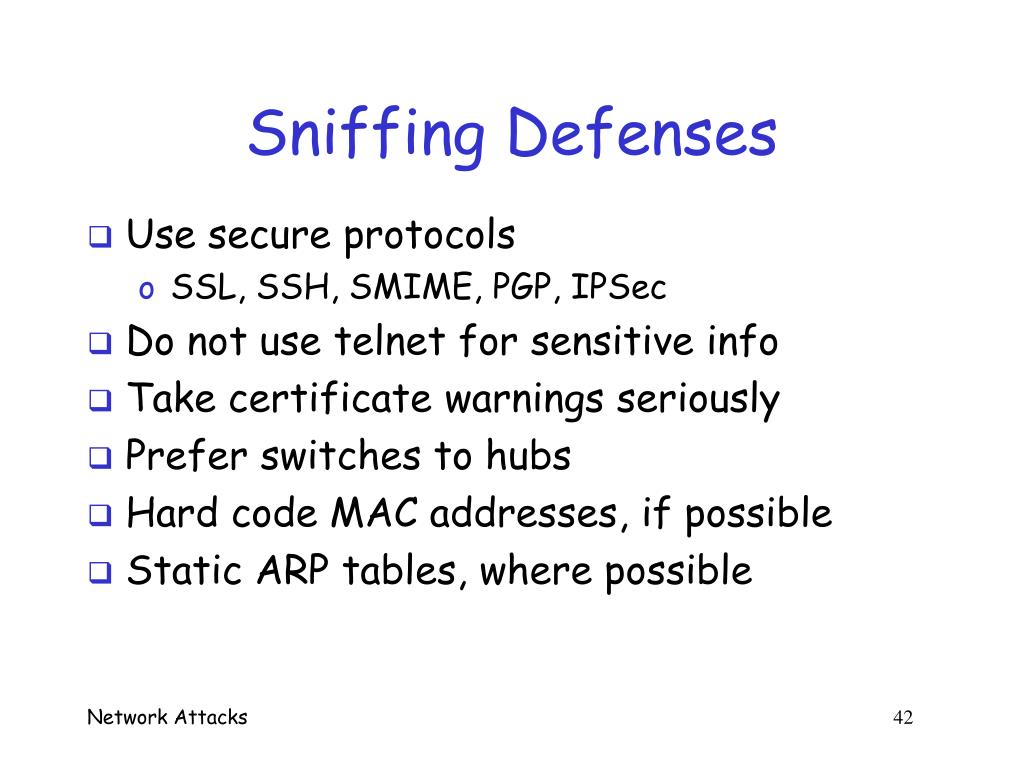 Sniffing Defenses

❑ Use secure protocols
o SSL, SSH, SMIME, PGP, IPSec
❑ Do not use telnet for sensitive info
❑ Take certificate warnings seriously
❑ Prefer switches to hubs
❑ Hard code MAC addresses, if possible
❑ Static ARP tables, where possible

Network Attacks

42